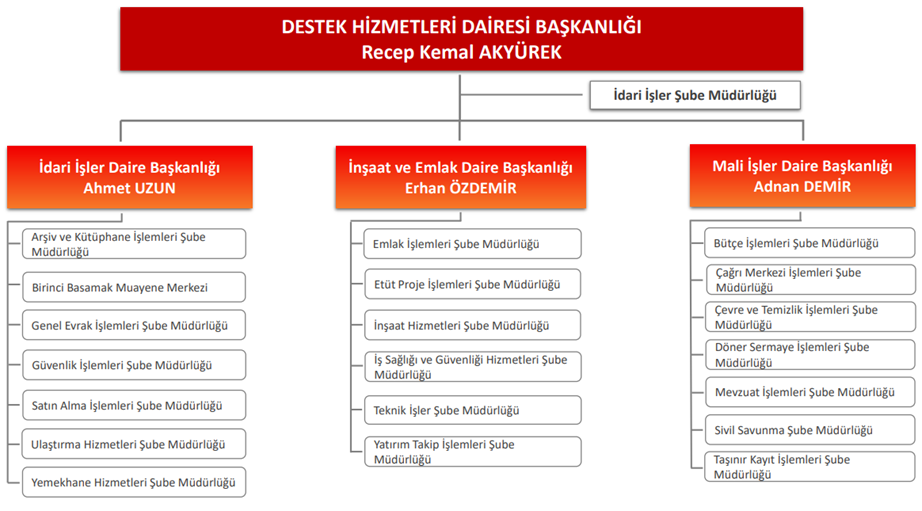 DESTEK HİZMETLERİ DAİRESİ BAŞKANLIĞI
Recep Kemal AKYÜREK

İdari İşler Şube Müdürlüğü

İdari İşler Daire Başkanlığı
Ahmet UZUN

Arşiv ve Kütüphane İşlemleri Şube Müdürlüğü

Birinci Basamak Muayene Merkezi

Genel Evrak İşlemleri Şube Müdürlüğü

Güvenlik İşlemleri Şube Müdürlüğü

Satın Alma İşlemleri Şube Müdürlüğü

Ulaştırma Hizmetleri Şube Müdürlüğü

Yemekhane Hizmetleri Şube Müdürlüğü

İnşaat ve Emlak Daire Başkanlığı
Erhan ÖZDEMİR

Emlak İşlemleri Şube Müdürlüğü

Etüt Proje İşlemleri Şube Müdürlüğü

İnşaat Hizmetleri Şube Müdürlüğü

İş Sağlığı ve Güvenliği Hizmetleri Şube Müdürlüğü

Teknik İşler Şube Müdürlüğü

Yatırım Takip İşlemleri Şube Müdürlüğü

Mali İşler Daire Başkanlığı
Adnan DEMİR

Bütçe İşlemleri Şube Müdürlüğü

Çağrı Merkezi İşlemleri Şube Müdürlüğü

Çevre ve Temizlik İşlemleri Şube Müdürlüğü

Döner Sermaye İşlemleri Şube Müdürlüğü

Mevzuat İşlemleri Şube Müdürlüğü

Sivil Savunma Şube Müdürlüğü

Taşınır Kayıt İşlemleri Şube Müdürlüğü